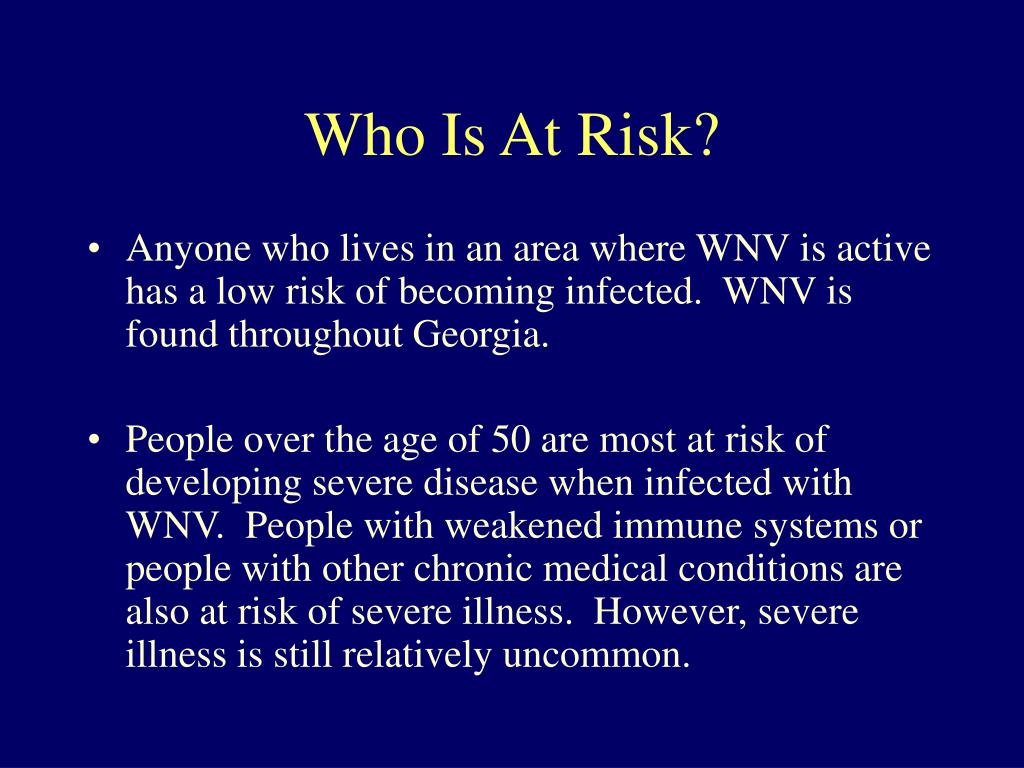 Who Is At Risk?

• Anyone who lives in an area where WNV is active has a low risk of becoming infected. WNV is found throughout Georgia.

• People over the age of 50 are most at risk of developing severe disease when infected with WNV. People with weakened immune systems or people with other chronic medical conditions are also at risk of severe illness. However, severe illness is still relatively uncommon.